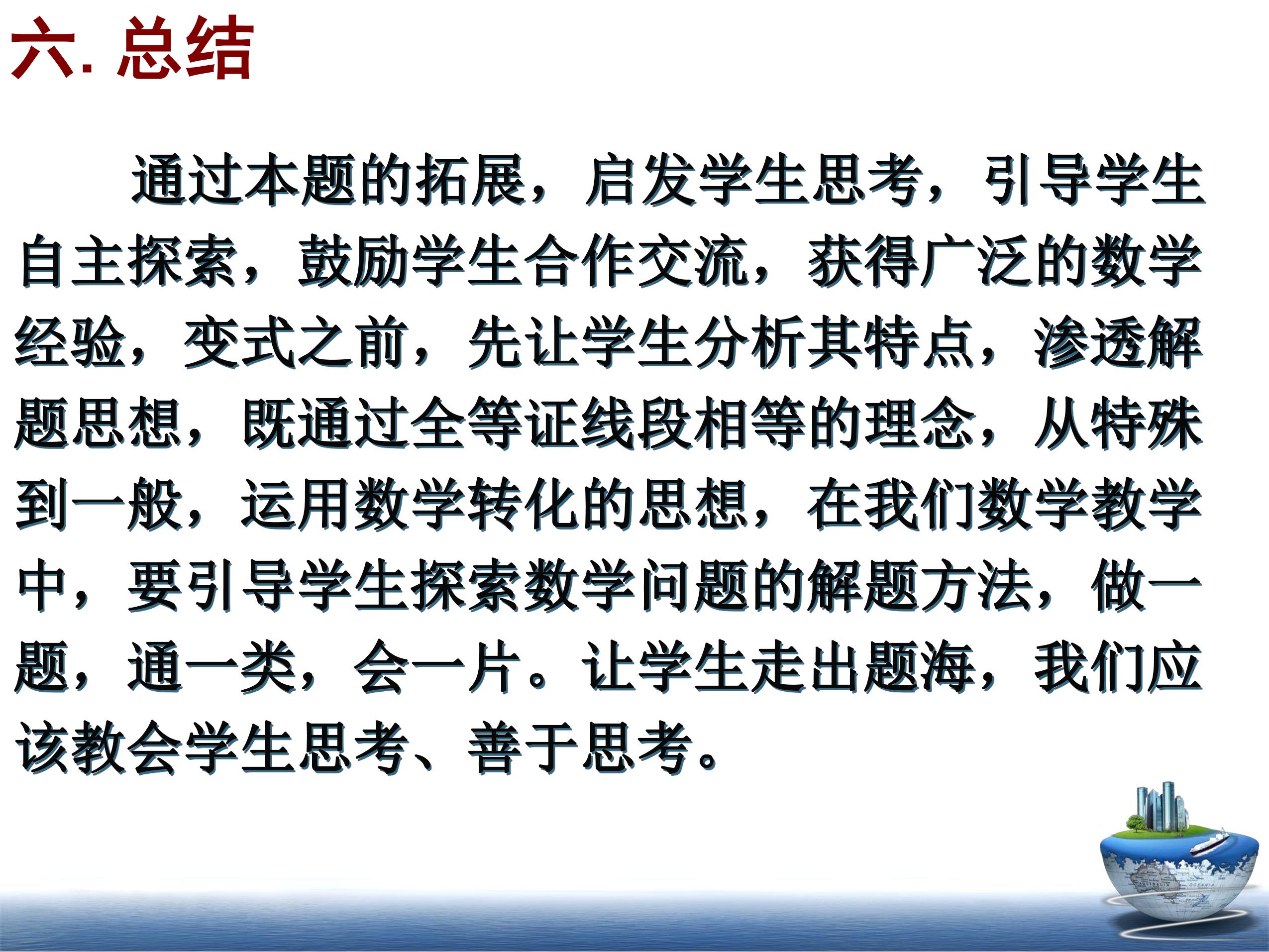 六. 总结

通过本题的拓展，启发学生思考，引导学生自主探索，鼓励学生合作交流，获得广泛的数学经验，变式之前，先让学生分析其特点，渗透解题思想，既通过全等证线段相等的理念，从特殊到一般，运用数学转化的思想，在我们数学教学中，要引导学生探索数学问题的解题方法，做一题，通一类，会一片。让学生走出题海，我们应该教会学生思考、善于思考。